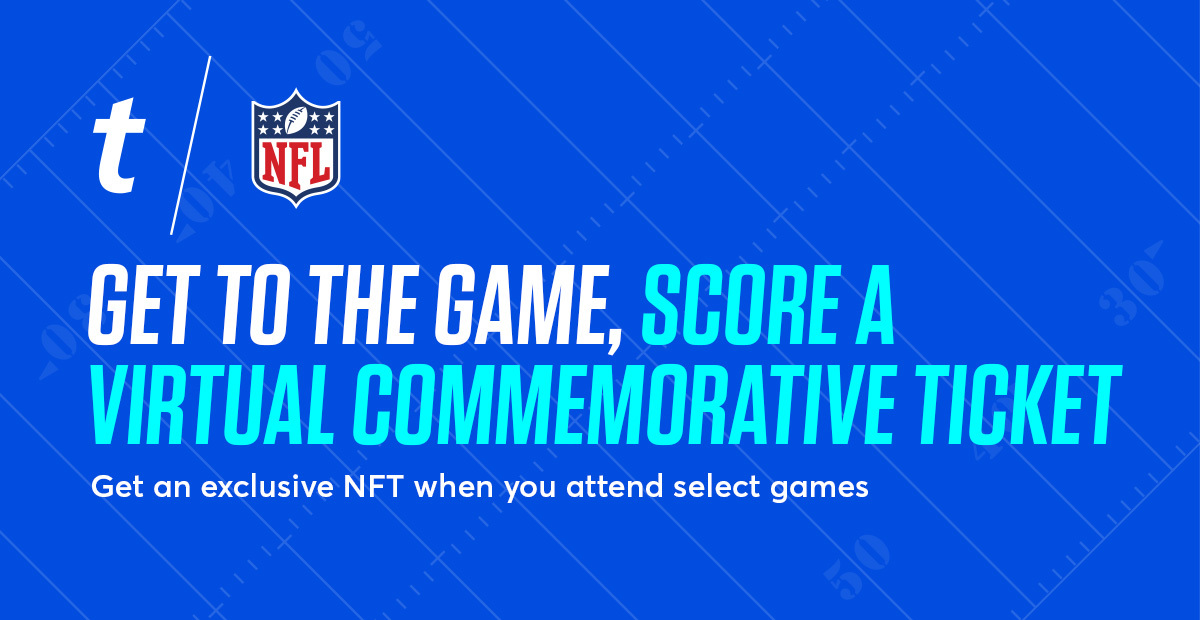 t

NFL

GET TO THE GAME, SCORE A VIRTUAL COMMEMORATIVE TICKET

Get an exclusive NFT when you attend select games